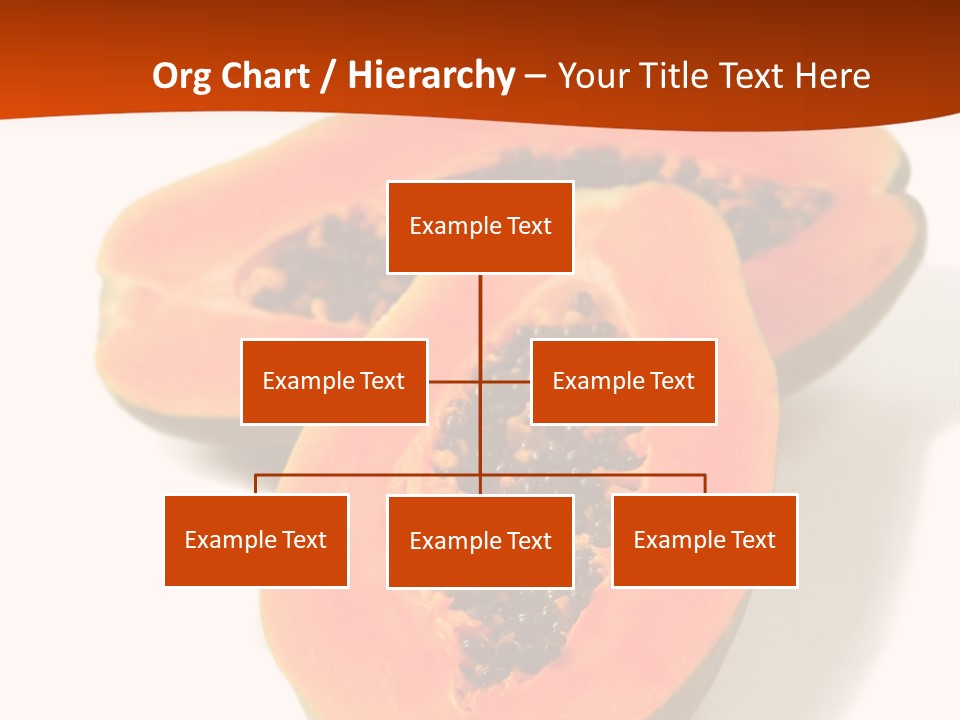 Org Chart / Hierarchy – Your Title Text Here

Example Text

Example Text

Example Text

Example Text

Example Text

Example Text